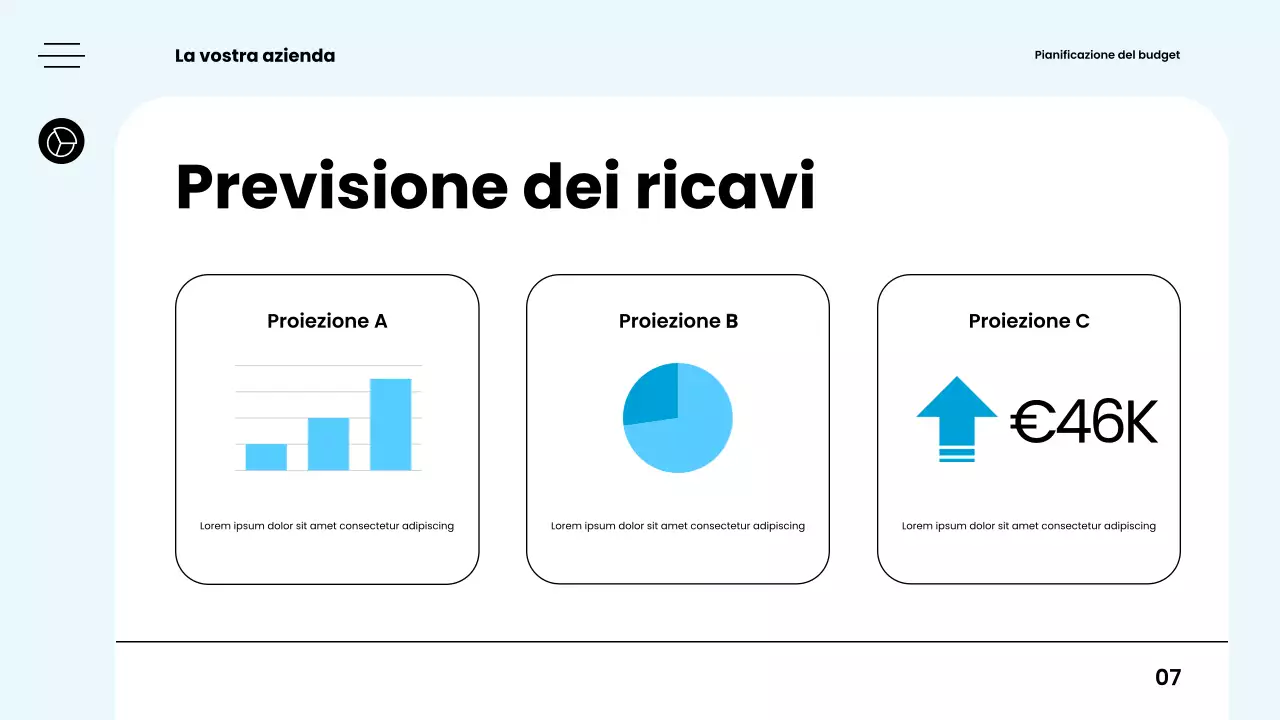 La vostra azienda

Pianificazione del budget

Previsione dei ricavi

Proiezione A

Lorem ipsum dolor sit amet consectetur adipiscing

Proiezione B

Lorem ipsum dolor sit amet consectetur adipiscing

Proiezione C

€46K

Lorem ipsum dolor sit amet consectetur adipiscing

07